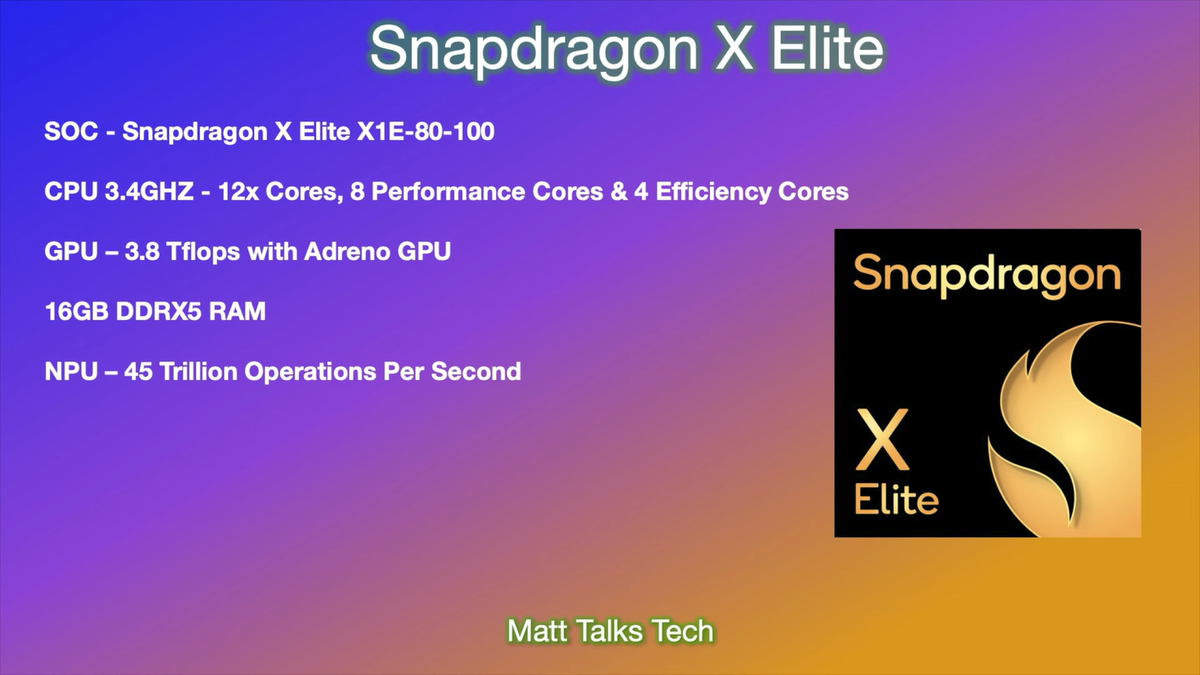 Snapdragon X Elite

SOC - Snapdragon X Elite X1E-80-100

CPU 3.4GHZ - 12x Cores, 8 Performance Cores & 4 Efficiency Cores

GPU – 3.8 Tflops with Adreno GPU

16GB DDRX5 RAM

NPU – 45 Trillion Operations Per Second

Snapdragon

X
Elite

Matt Talks Tech